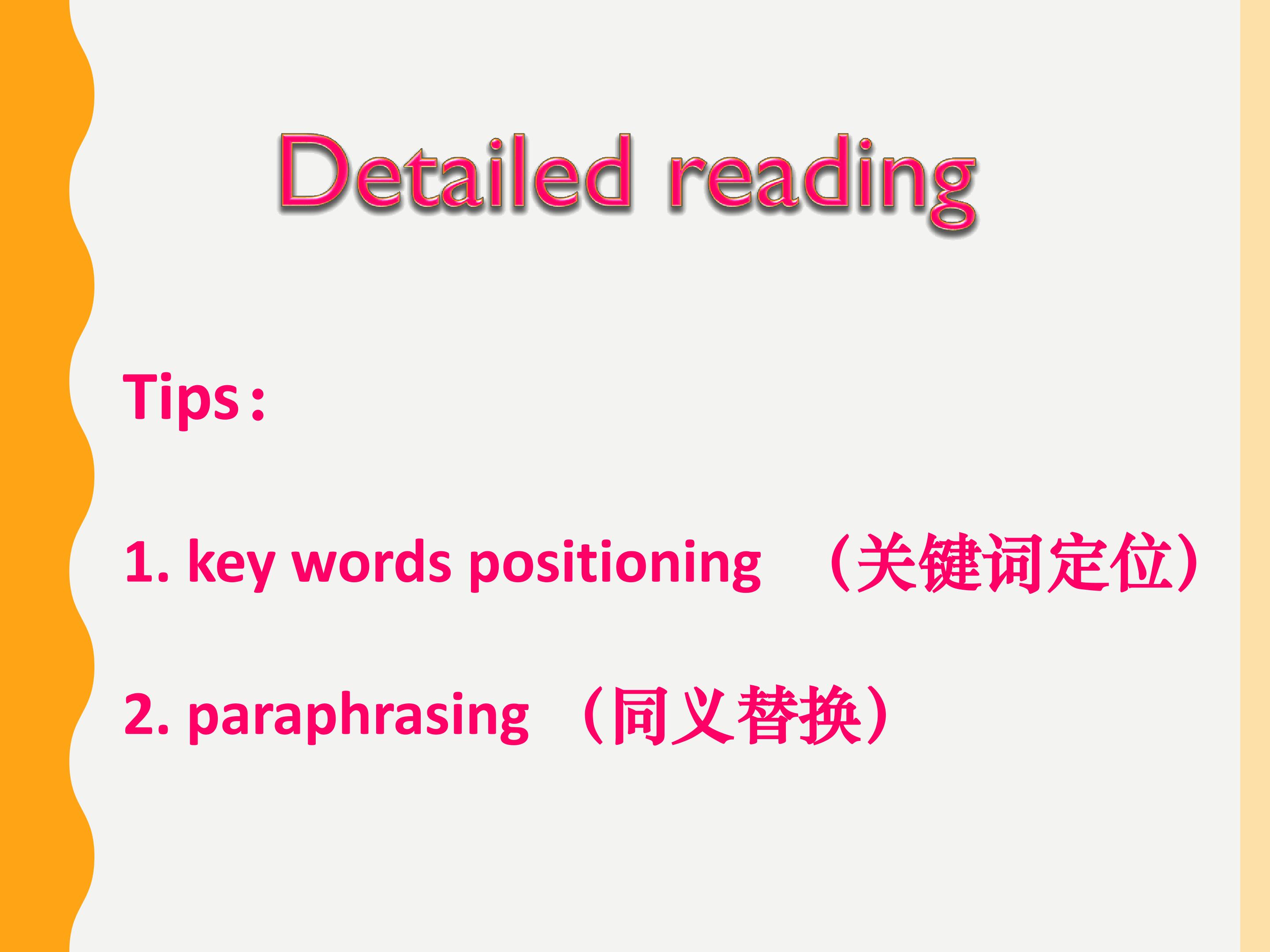 Detailed reading

Tips：

1. key words positioning （关键词定位）

2. paraphrasing （同义替换）